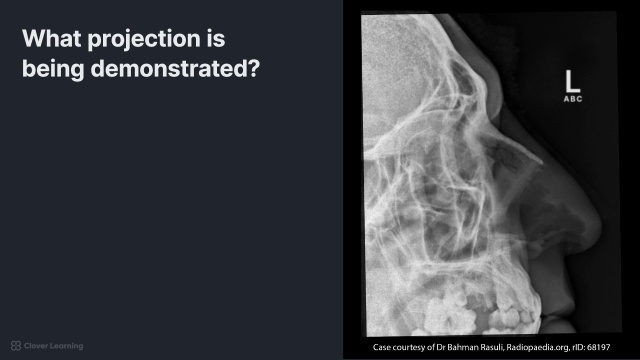 What projection is being demonstrated?

L
ABC

Clover Learning

Case courtesy of Dr Bahman Rasuli, Radiopaedia.org, rID: 68197